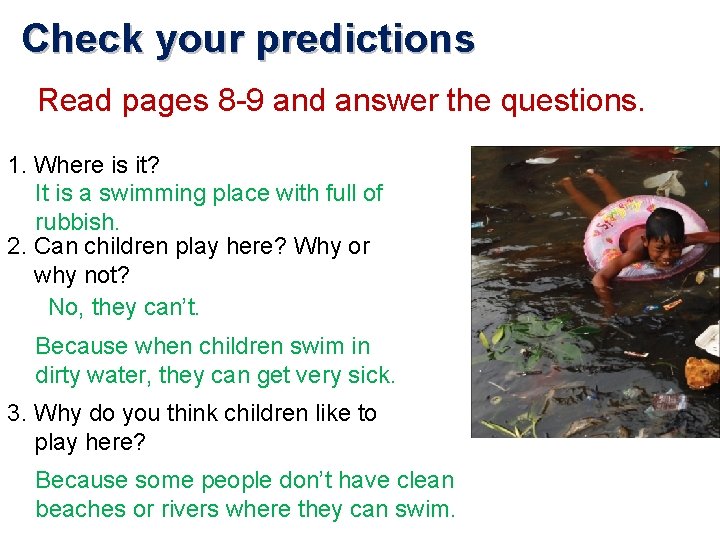 Check your predictions

Read pages 8-9 and answer the questions.

1. Where is it?

It is a swimming place with full of rubbish.

2. Can children play here? Why or why not?

No, they can't.

Because when children swim in dirty water, they can get very sick.

3. Why do you think children like to play here?

Because some people don't have clean beaches or rivers where they can swim.